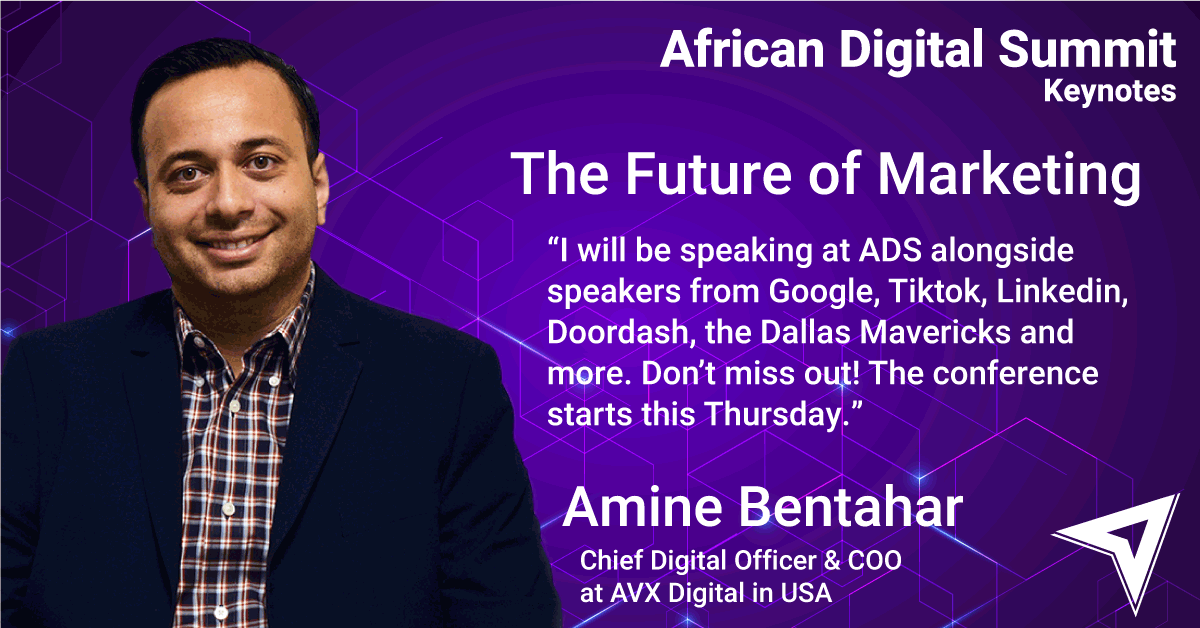 African Digital Summit
Keynotes

The Future of Marketing

“I will be speaking at ADS alongside speakers from Google, Tiktok, Linkedin, Doordash, the Dallas Mavericks and more. Don’t miss out! The conference starts this Thursday.”

Amine Bentahar

Chief Digital Officer & COO at AVX Digital in USA